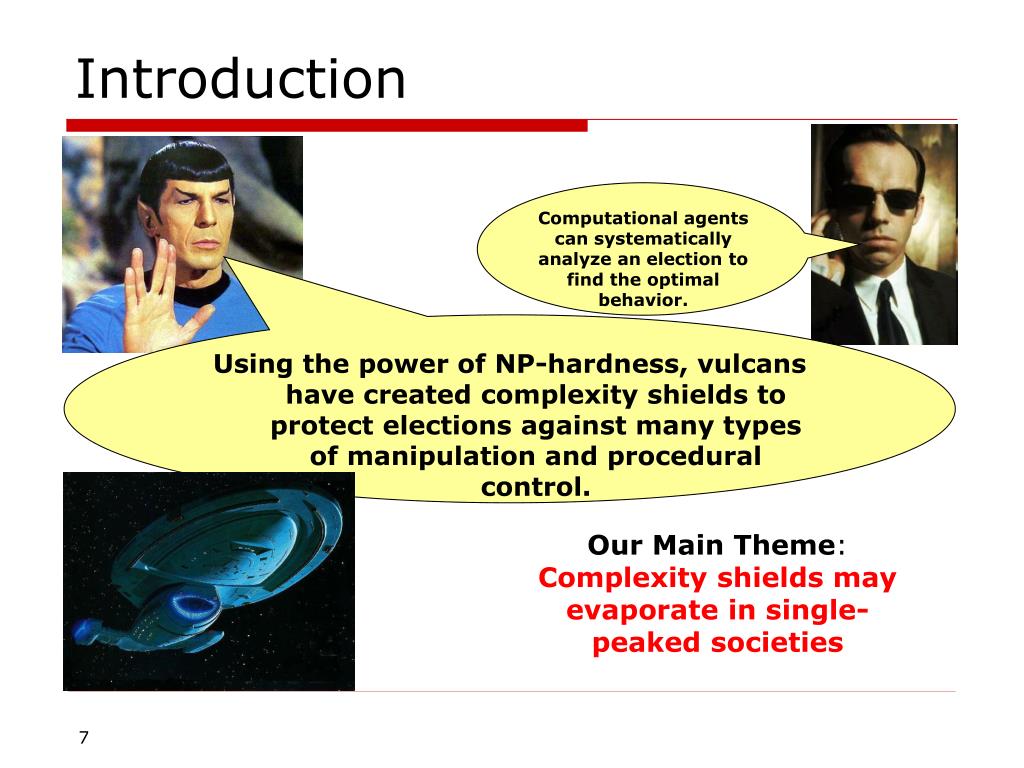 Introduction

Computational agents can systematically analyze an election to find the optimal behavior.

Using the power of NP-hardness, vulcans have created complexity shields to protect elections against many types of manipulation and procedural control.

Our Main Theme: Complexity shields may evaporate in single-peaked societies

7